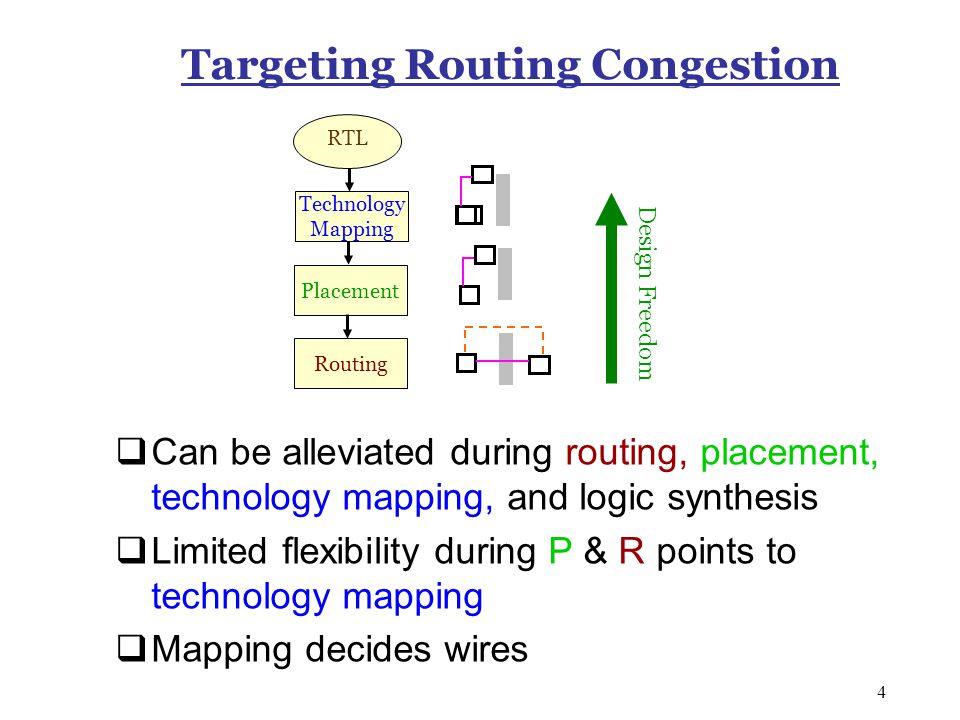 Targeting Routing Congestion

RTL

Technology Mapping

Placement

Routing

Design Freedom

❑ Can be alleviated during routing, placement, technology mapping, and logic synthesis

❑ Limited flexibility during P & R points to technology mapping

❑ Mapping decides wires

4